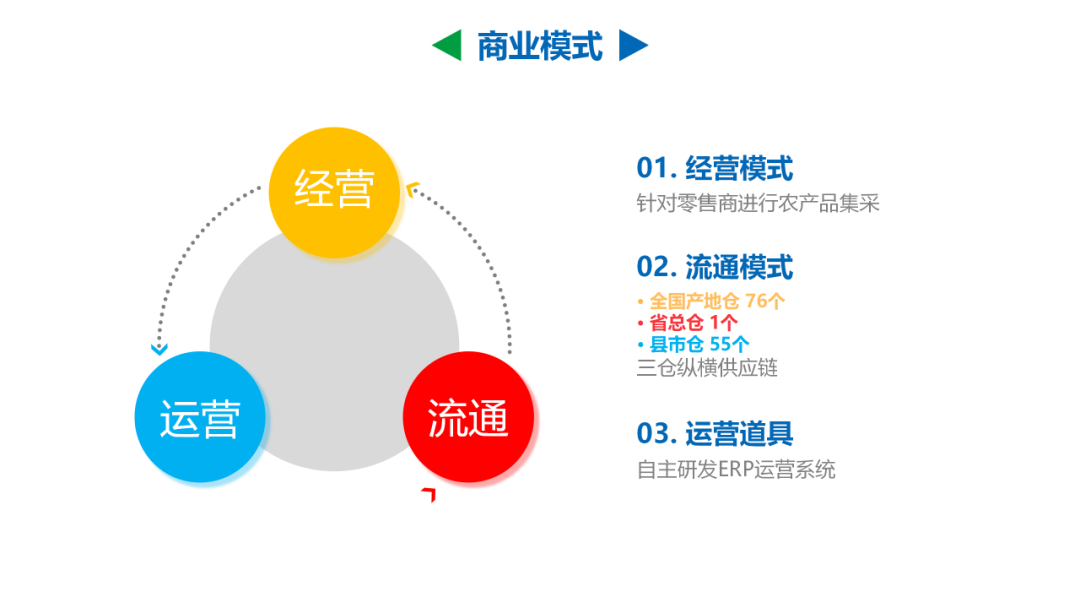 商业模式

经营

运营

流通

01. 经营模式
针对零售商进行农产品集采

02. 流通模式
• 全国产地仓 76个
• 省总仓 1个
• 县市仓 55个
三仓纵横供应链

03. 运营道具
自主研发ERP运营系统